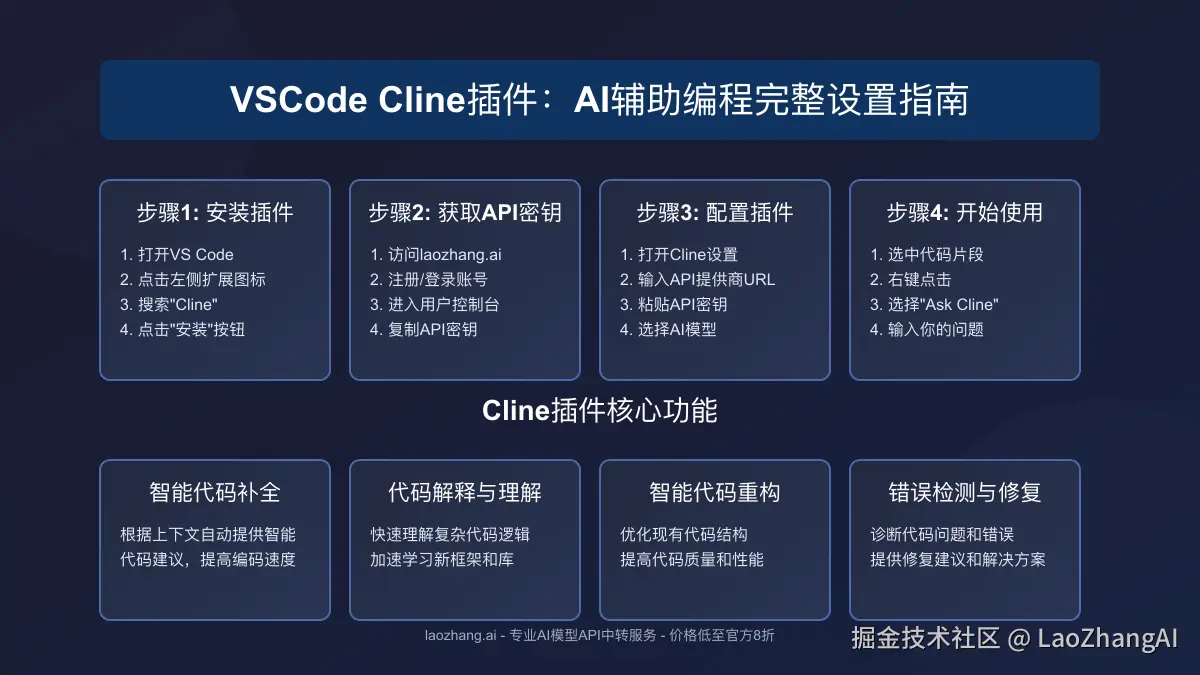 VSCode Cline插件：AI辅助编程完整设置指南

步骤1: 安装插件
1. 打开VS Code
2. 点击左侧扩展图标
3. 搜索"Cline"
4. 点击"安装"按钮

步骤2: 获取API密钥
1. 访问laozhang.ai
2. 注册/登录账号
3. 进入用户控制台
4. 复制API密钥

步骤3: 配置插件
1. 打开Cline设置
2. 输入API提供商URL
3. 粘贴API密钥
4. 选择AI模型

步骤4: 开始使用
1. 选中代码片段
2. 右键点击
3. 选择"Ask Cline"
4. 输入你的问题

Cline插件核心功能

智能代码补全
根据上下文自动提供智能代码建议，提高编码速度

代码解释与理解
快速理解复杂代码逻辑
加速学习新框架和库

智能代码重构
优化现有代码结构
提高代码质量和性能

错误检测与修复
诊断代码问题和错误
提供修复建议和解决方案

laozhang.ai - 专业AI模型API中转服务 - 价格低至官方8折

掘金技术社区 @ LaoZhangAI